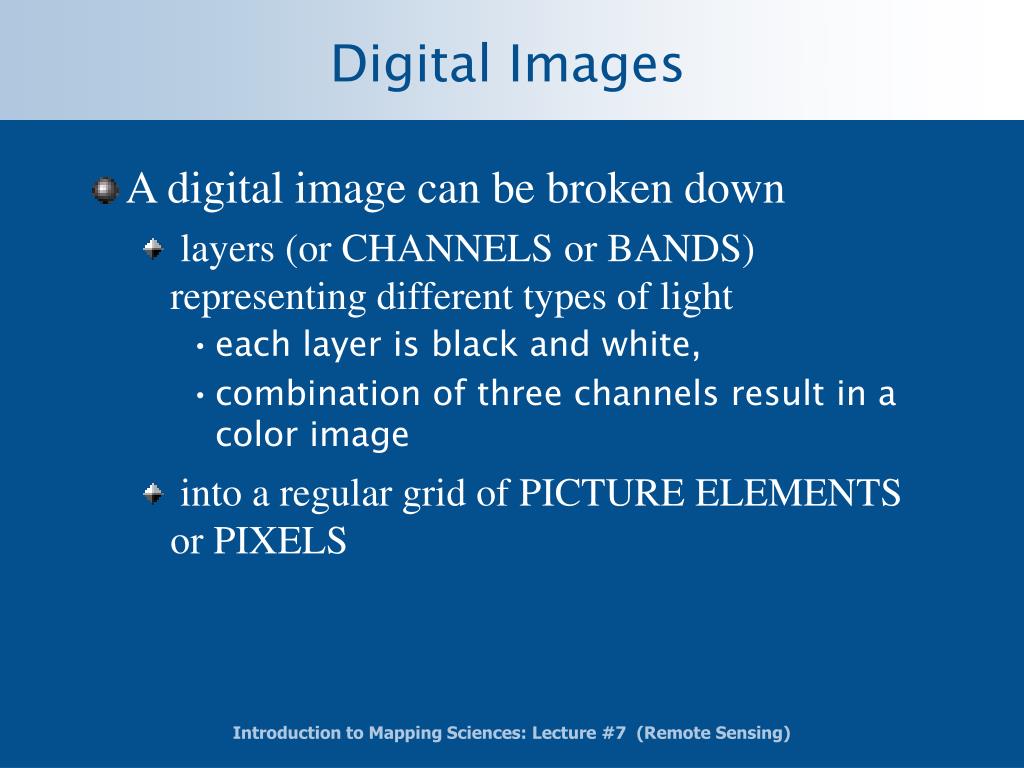 Digital Images

A digital image can be broken down

layers (or CHANNELS or BANDS) representing different types of light

• each layer is black and white,

• combination of three channels result in a color image

into a regular grid of PICTURE ELEMENTS or PIXELS

Introduction to Mapping Sciences: Lecture #7 (Remote Sensing)